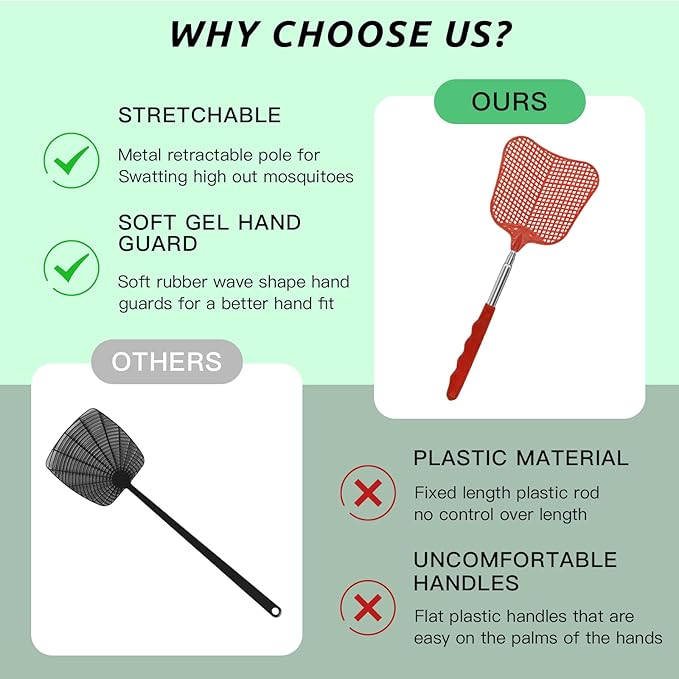 WHY CHOOSE US?

STRETCHABLE

Metal retractable pole for Swatting high out mosquitoes

SOFT GEL HAND GUARD

Soft rubber wave shape hand guards for a better hand fit

OURS

OTHERS

PLASTIC MATERIAL

Fixed length plastic rod no control over length

UNCOMFORTABLE HANDLES

Flat plastic handles that are easy on the palms of the hands